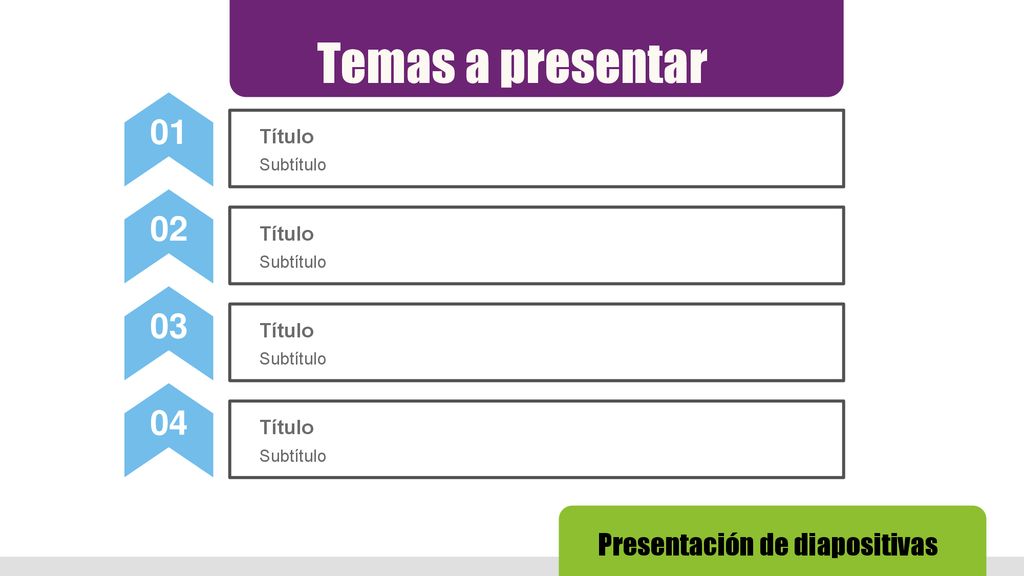 Temas a presentar

01

Título

Subtítulo

02

Título

Subtítulo

03

Título

Subtítulo

04

Título

Subtítulo

Presentación de diapositivas